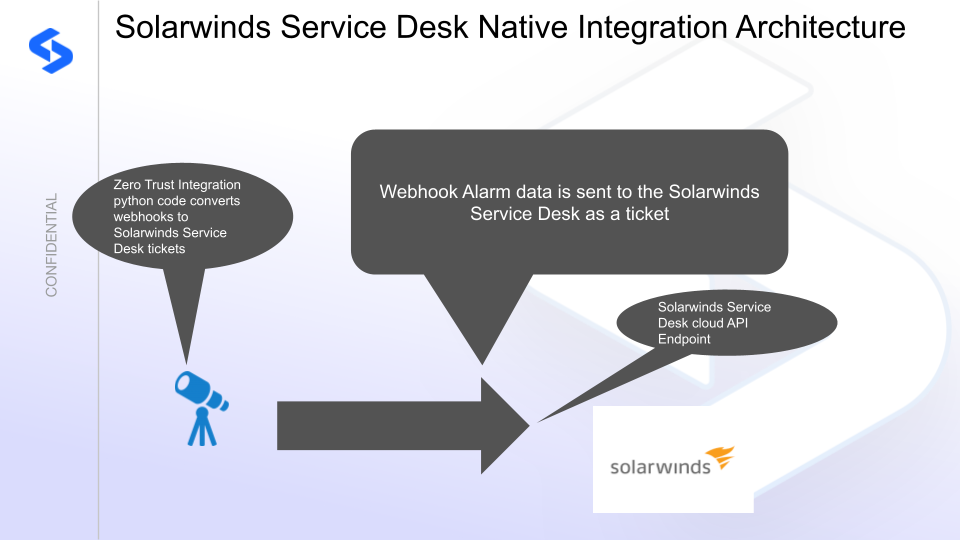 Solarwinds Service Desk Native Integration Architecture

CONFIDENTIAL

Zero Trust Integration python code converts webhooks to Solarwinds Service Desk tickets

Webhook Alarm data is sent to the Solarwinds Service Desk as a ticket

Solarwinds Service Desk cloud API Endpoint

solarwinds